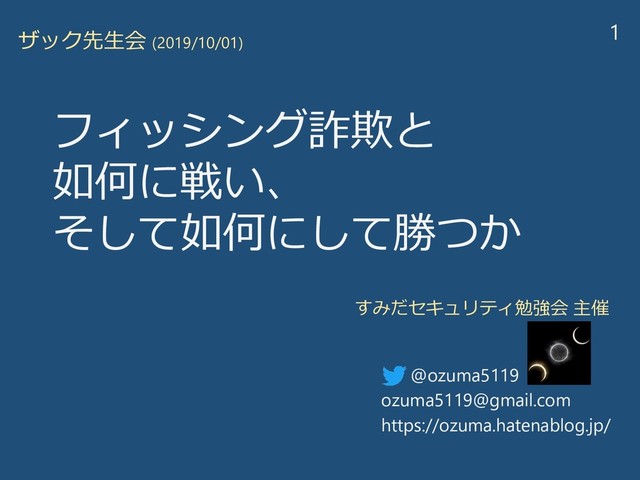 ザック先生会 (2019/10/01)

1

フィッシング詐欺と
如何に戦い、
そして如何にして勝つか

すみだセキュリティ勉強会 主催

@ozuma5119
ozuma5119@gmail.com
https://ozuma.hatenablog.jp/